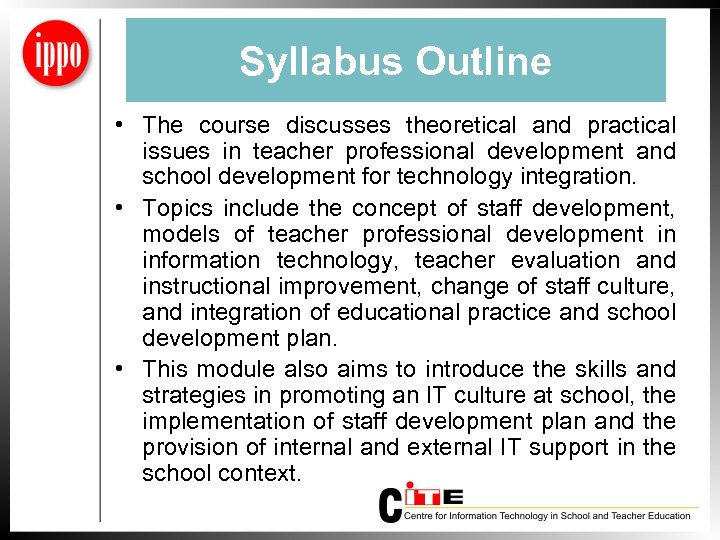 ippo

Syllabus Outline

• The course discusses theoretical and practical issues in teacher professional development and school development for technology integration.

• Topics include the concept of staff development, models of teacher professional development in information technology, teacher evaluation and instructional improvement, change of staff culture, and integration of educational practice and school development plan.

• This module also aims to introduce the skills and strategies in promoting an IT culture at school, the implementation of staff development plan and the provision of internal and external IT support in the school context.

CITE
Centre for Information Technology in School and Teacher Education